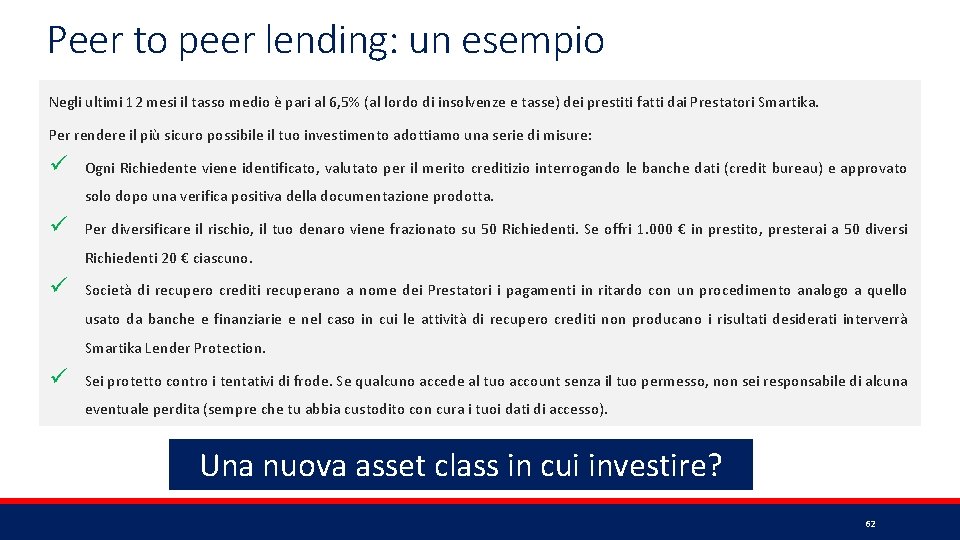 Peer to peer lending: un esempio

Negli ultimi 12 mesi il tasso medio è pari al 6,5% (al lordo di insolvenze e tasse) dei prestiti fatti dai Prestatori Smartika.

Per rendere il più sicuro possibile il tuo investimento adottiamo una serie di misure:

✓ Ogni Richiedente viene identificato, valutato per il merito creditizio interrogando le banche dati (credit bureau) e approvato solo dopo una verifica positiva della documentazione prodotta.

✓ Per diversificare il rischio, il tuo denaro viene frazionato su 50 Richiedenti. Se offri 1.000 € in prestito, presterai a 50 diversi Richiedenti 20 € ciascuno.

✓ Società di recupero crediti recuperano a nome dei Prestatori i pagamenti in ritardo con un procedimento analogo a quello usato da banche e finanziarie e nel caso in cui le attività di recupero crediti non producano i risultati desiderati interverrà Smartika Lender Protection.

✓ Sei protetto contro i tentativi di frode. Se qualcuno accede al tuo account senza il tuo permesso, non sei responsabile di alcuna eventuale perdita (sempre che tu abbia custodito con cura i tuoi dati di accesso).

Una nuova asset class in cui investire?

62